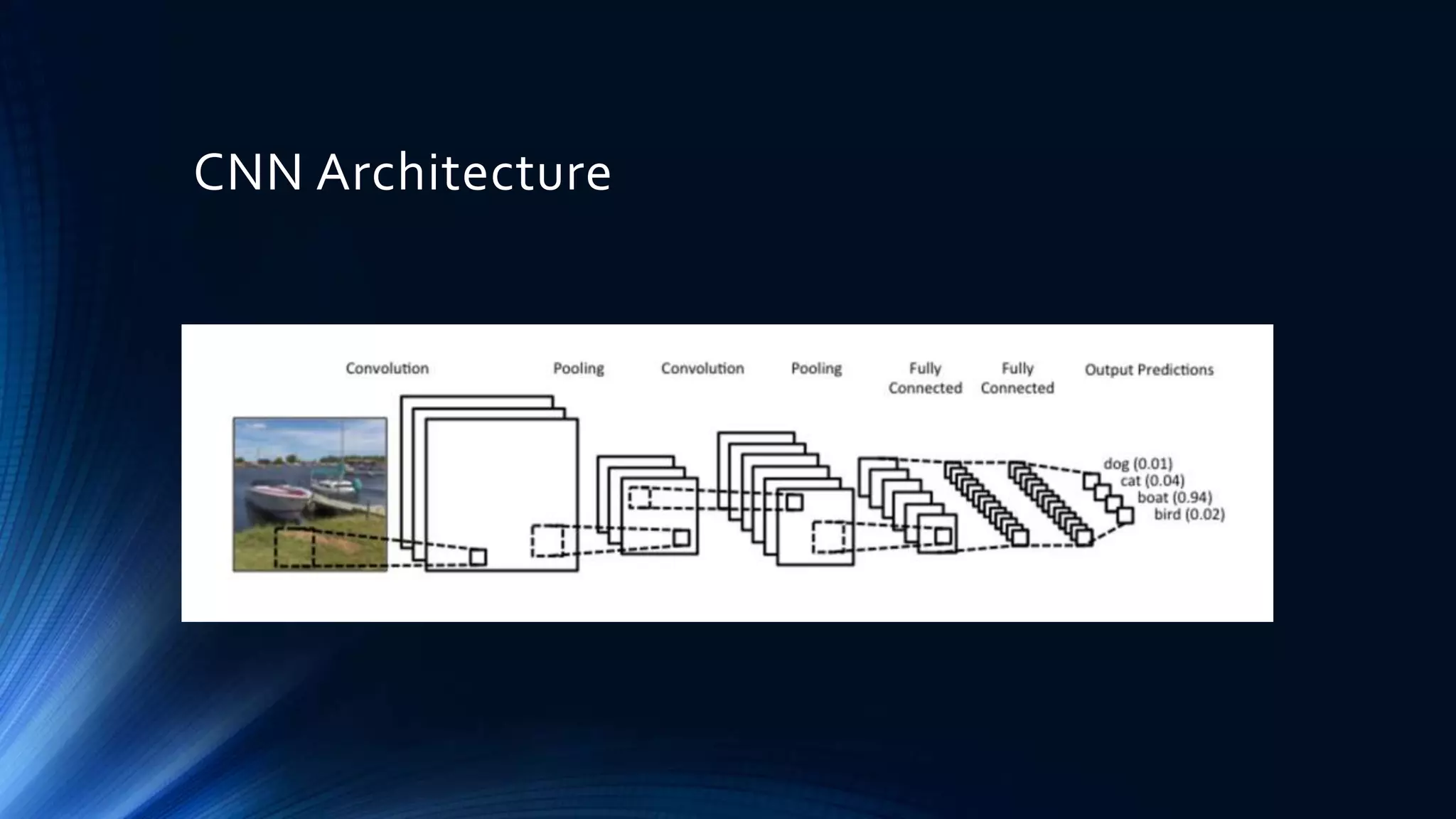 CNN Architecture

Convolution

Pooling

Convolution

Pooling

Fully Connected

Fully Connected

Output Predictions

dog (0.01)
cat (0.04)
boat (0.94)
bird (0.02)